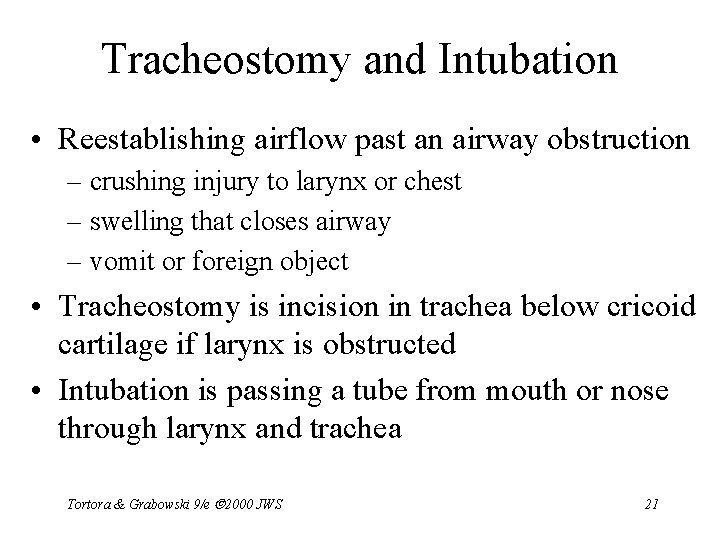 Tracheostomy and Intubation

• Reestablishing airflow past an airway obstruction
– crushing injury to larynx or chest
– swelling that closes airway
– vomit or foreign object

• Tracheostomy is incision in trachea below cricoid cartilage if larynx is obstructed

• Intubation is passing a tube from mouth or nose through larynx and trachea

Tortora & Grabowski 9/e ©2000 JWS

21